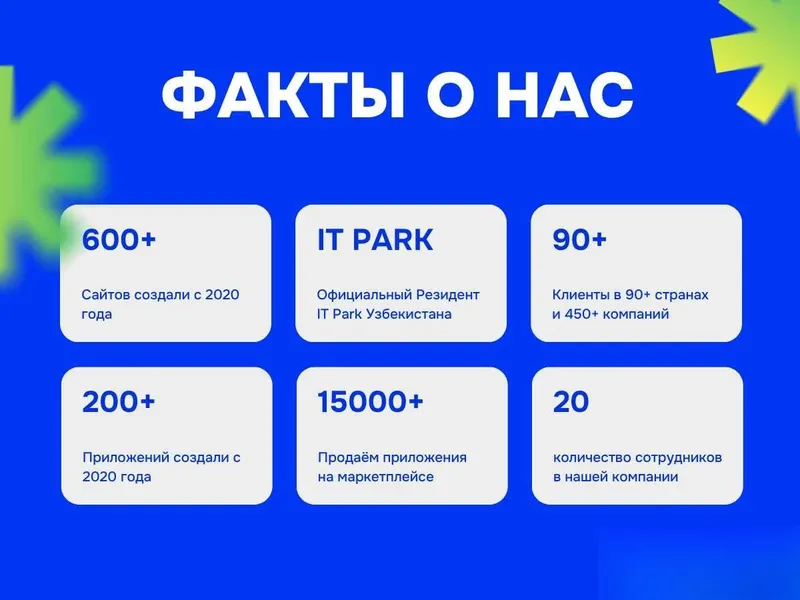 ФАКТЫ О НАС

600+

Сайтов создали с 2020 года

IT PARK

Официальный Резидент IT Park Узбекистана

90+

Клиенты в 90+ странах и 450+ компаний

200+

Приложений создали с 2020 года

15000+

Продаём приложения на маркетплейсе

20

количество сотрудников в нашей компании